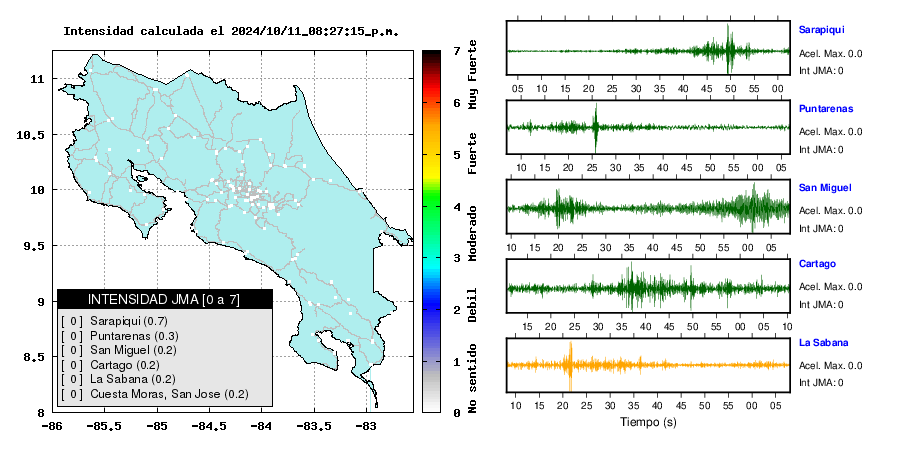 Intensidad calculada el 2024/10/11_08:27:15_p.m.

11
10.5
10
9.5
9
8.5
8

-86 -85.5 -85 -84.5 -84 -83.5 -83

INTENSIDAD JMA [0 a 7]
[ 0 ] Sarapiqui (0.7)
[ 0 ] Puntarenas (0.3)
[ 0 ] San Miguel (0.2)
[ 0 ] Cartago (0.2)
[ 0 ] La Sabana (0.2)
[ 0 ] Cuesta Moras, San Jose (0.2)

7 6 5 4 3 2 1 0
Muy Fuerte
Fuerte
Moderado
Debil
No sentido

Sarapiqui
Acel. Max. 0.0
Int JMA: 0
05 10 15 20 25 30 35 40 45 50 55 00

Puntarenas
Acel. Max. 0.0
Int JMA: 0
10 15 20 25 30 35 40 45 50 55 00 05

San Miguel
Acel. Max. 0.0
Int JMA: 0
10 15 20 25 30 35 40 45 50 55 00 05

Cartago
Acel. Max. 0.0
Int JMA: 0
15 20 25 30 35 40 45 50 55 00 05 10

La Sabana
Acel. Max. 0.0
Int JMA: 0
10 15 20 25 30 35 40 45 50 55 00 05
Tiempo (s)